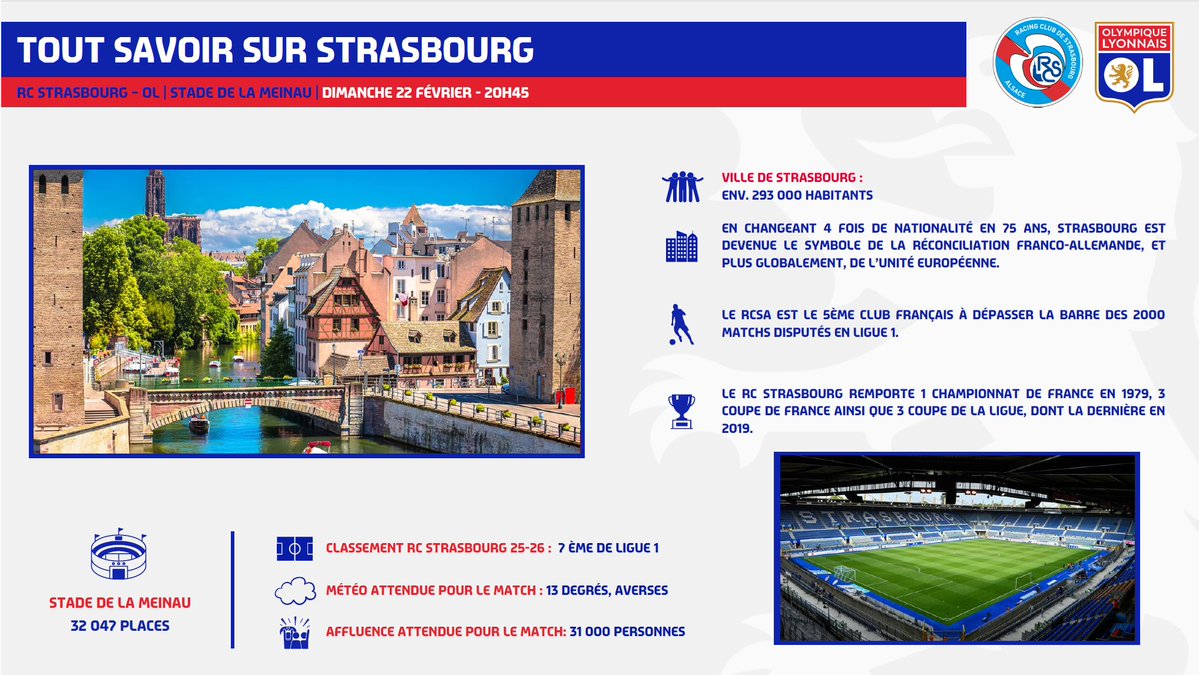 TOUT SAVOIR SUR STRASBOURG

RC STRASBOURG – OL | STADE DE LA MEINAU | DIMANCHE 22 FÉVRIER - 20H45

RACING CLUB DE STRASBOURG ALSACE RCS

OLYMPIQUE LYONNAIS OL

VILLE DE STRASBOURG :
ENV. 293 000 HABITANTS

EN CHANGEANT 4 FOIS DE NATIONALITÉ EN 75 ANS, STRASBOURG EST DEVENUE LE SYMBOLE DE LA RÉCONCILIATION FRANCO-ALLEMANDE, ET PLUS GLOBALEMENT, DE L'UNITÉ EUROPÉENNE.

LE RCSA EST LE 5ÈME CLUB FRANÇAIS À DÉPASSER LA BARRE DES 2000 MATCHS DISPUTÉS EN LIGUE 1.

LE RC STRASBOURG REMPORTE 1 CHAMPIONNAT DE FRANCE EN 1979, 3 COUPE DE FRANCE AINSI QUE 3 COUPE DE LA LIGUE, DONT LA DERNIÈRE EN 2019.

STADE DE LA MEINAU
32 047 PLACES

CLASSEMENT RC STRASBOURG 25-26 : 7 ÈME DE LIGUE 1

MÉTÉO ATTENDUE POUR LE MATCH : 13 DEGRÉS, AVERSES

AFFLUENCE ATTENDUE POUR LE MATCH: 31 000 PERSONNES